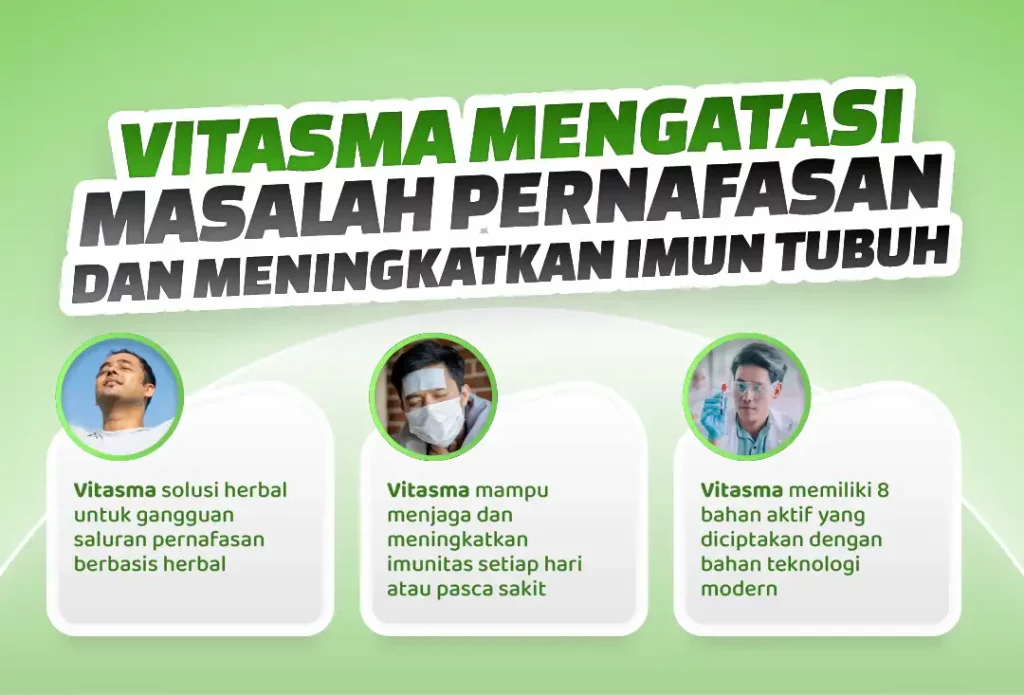 VITASMA MENGATASI
MASALAH PERNAFASAN
DAN MENINGKATKAN IMUN TUBUH

Vitasma solusi herbal untuk gangguan saluran pernafasan berbasis herbal

Vitasma mampu menjaga dan meningkatkan imunitas setiap hari atau pasca sakit

Vitasma memiliki 8 bahan aktif yang diciptakan dengan bahan teknologi modern